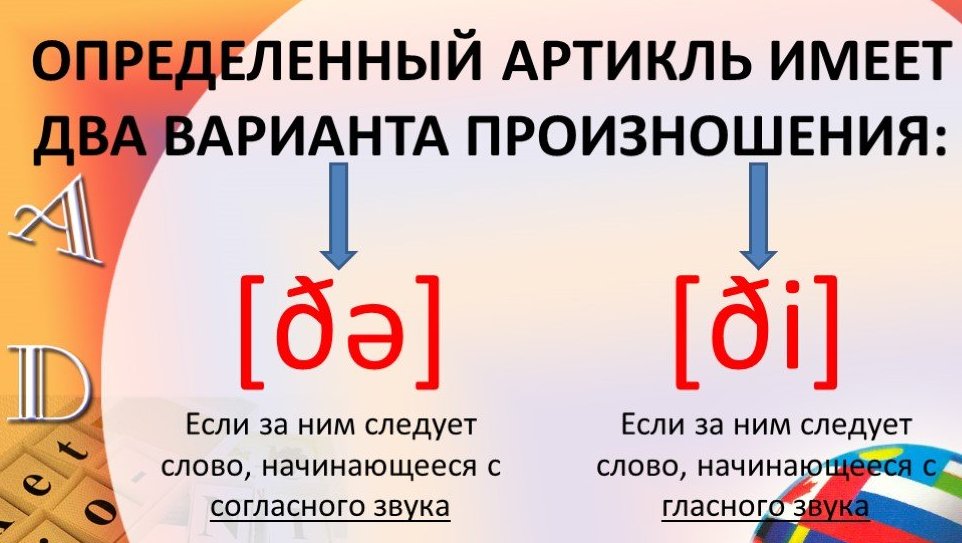 ОПРЕДЕЛЕННЫЙ АРТИКЛЬ ИМЕЕТ ДВА ВАРИАНТА ПРОИЗНОШЕНИЯ:

A

D

[ðə]

Если за ним следует слово, начинающееся с согласного звука

[ði]

Если за ним следует слово, начинающееся с гласного звука